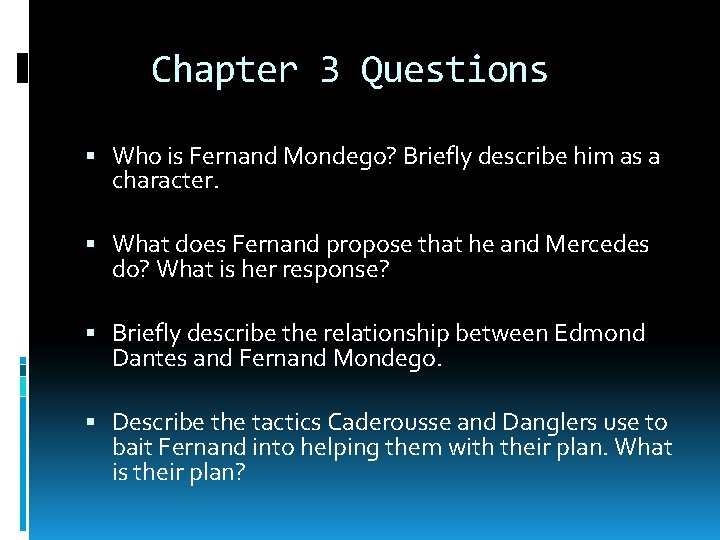 Chapter 3 Questions

• Who is Fernand Mondego? Briefly describe him as a character.

• What does Fernand propose that he and Mercedes do? What is her response?

• Briefly describe the relationship between Edmond Dantes and Fernand Mondego.

• Describe the tactics Caderousse and Danglers use to bait Fernand into helping them with their plan. What is their plan?